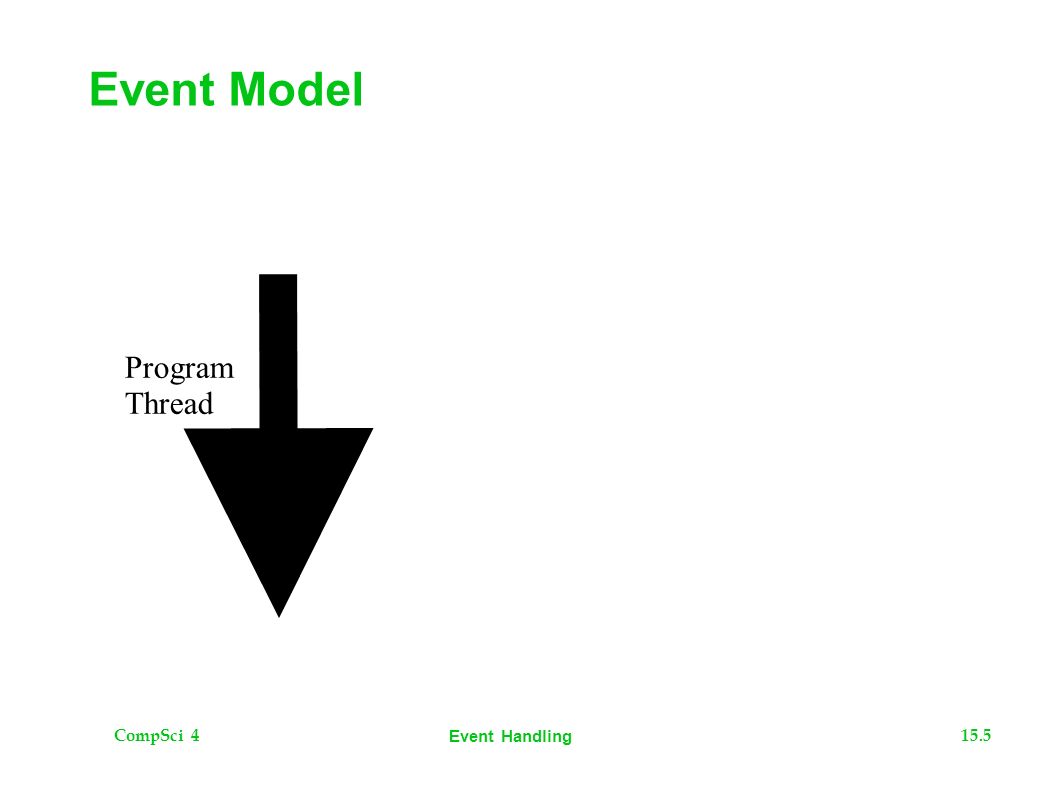 Event Model

Program Thread

CompSci 4

Event Handling

15.5